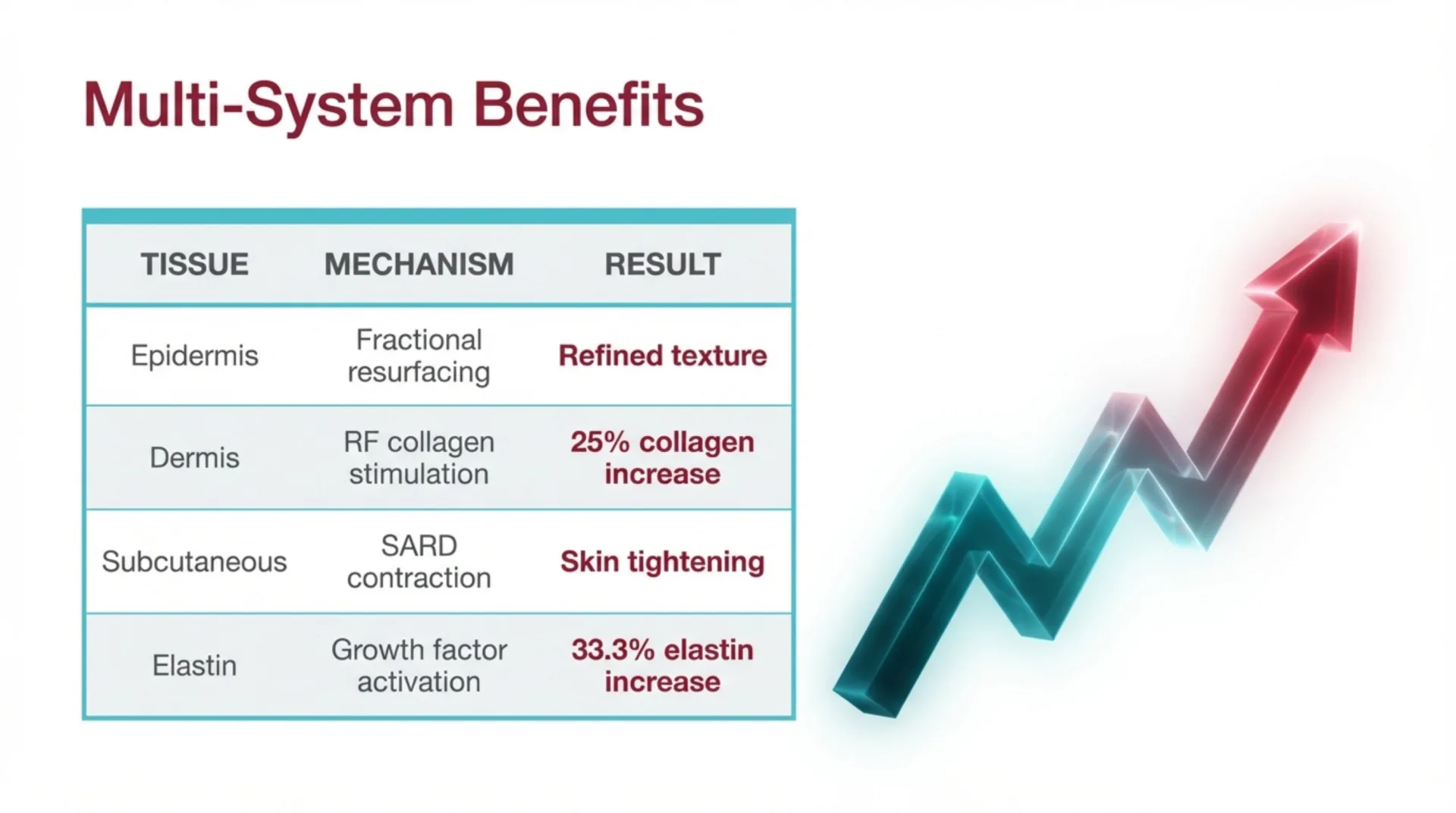 Multi-System Benefits

| TISSUE | MECHANISM | RESULT |
|---|---|---|
| Epidermis | Fractional resurfacing | Refined texture |
| Dermis | RF collagen stimulation | 25% collagen increase |
| Subcutaneous | SARD contraction | Skin tightening |
| Elastin | Growth factor activation | 33.3% elastin increase |